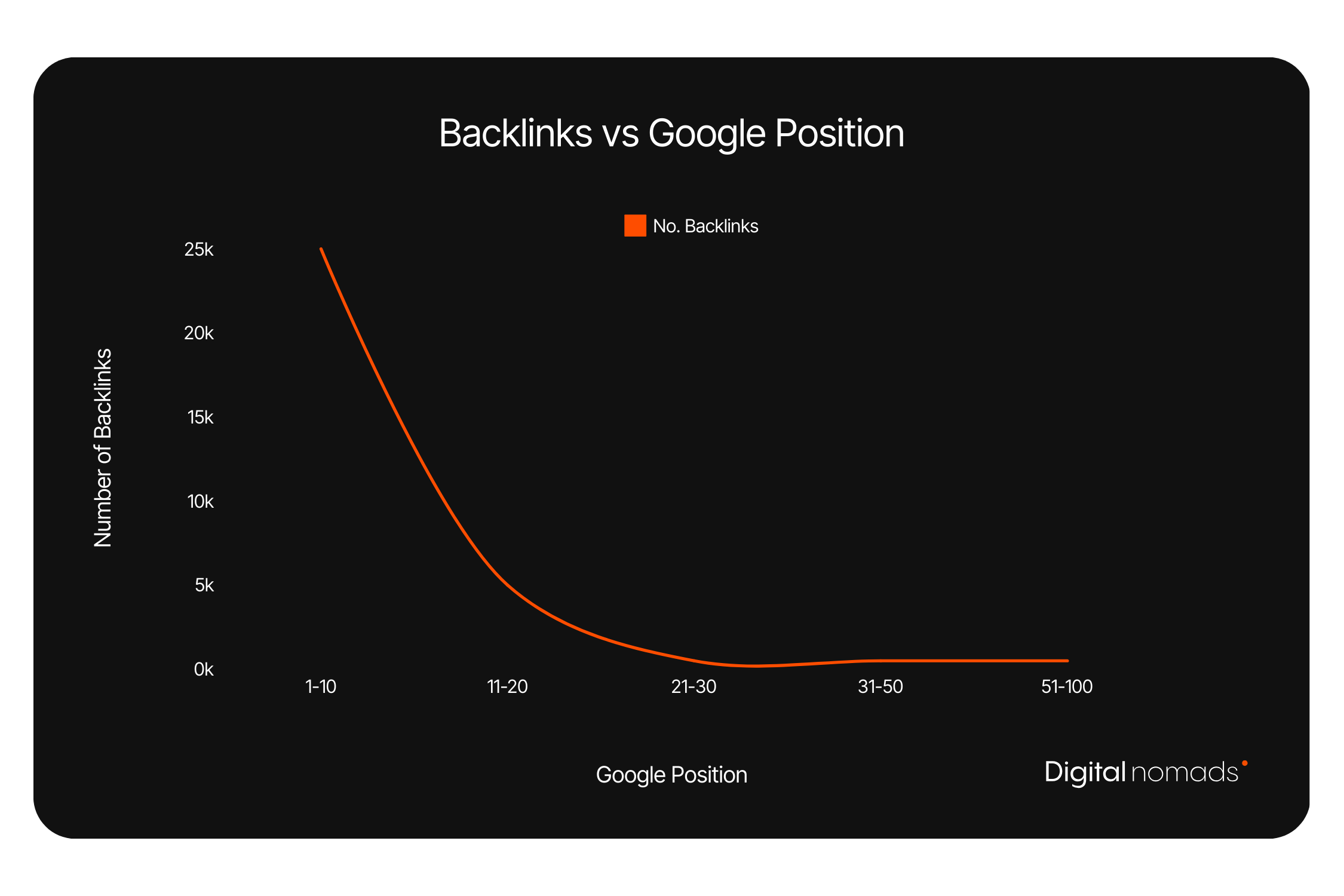 Backlinks vs Google Position

No. Backlinks

Number of Backlinks

25k
20k
15k
10k
5k
0k

1-10
11-20
21-30
31-50
51-100

Google Position

Digital nomads